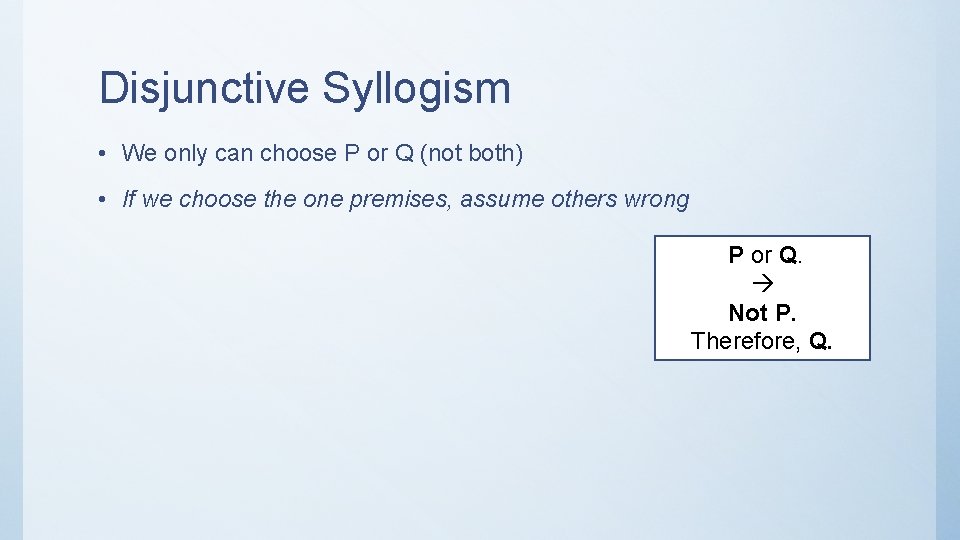 Disjunctive Syllogism

• We only can choose P or Q (not both)

• If we choose the one premises, assume others wrong

P or Q.
→
Not P.
Therefore, Q.